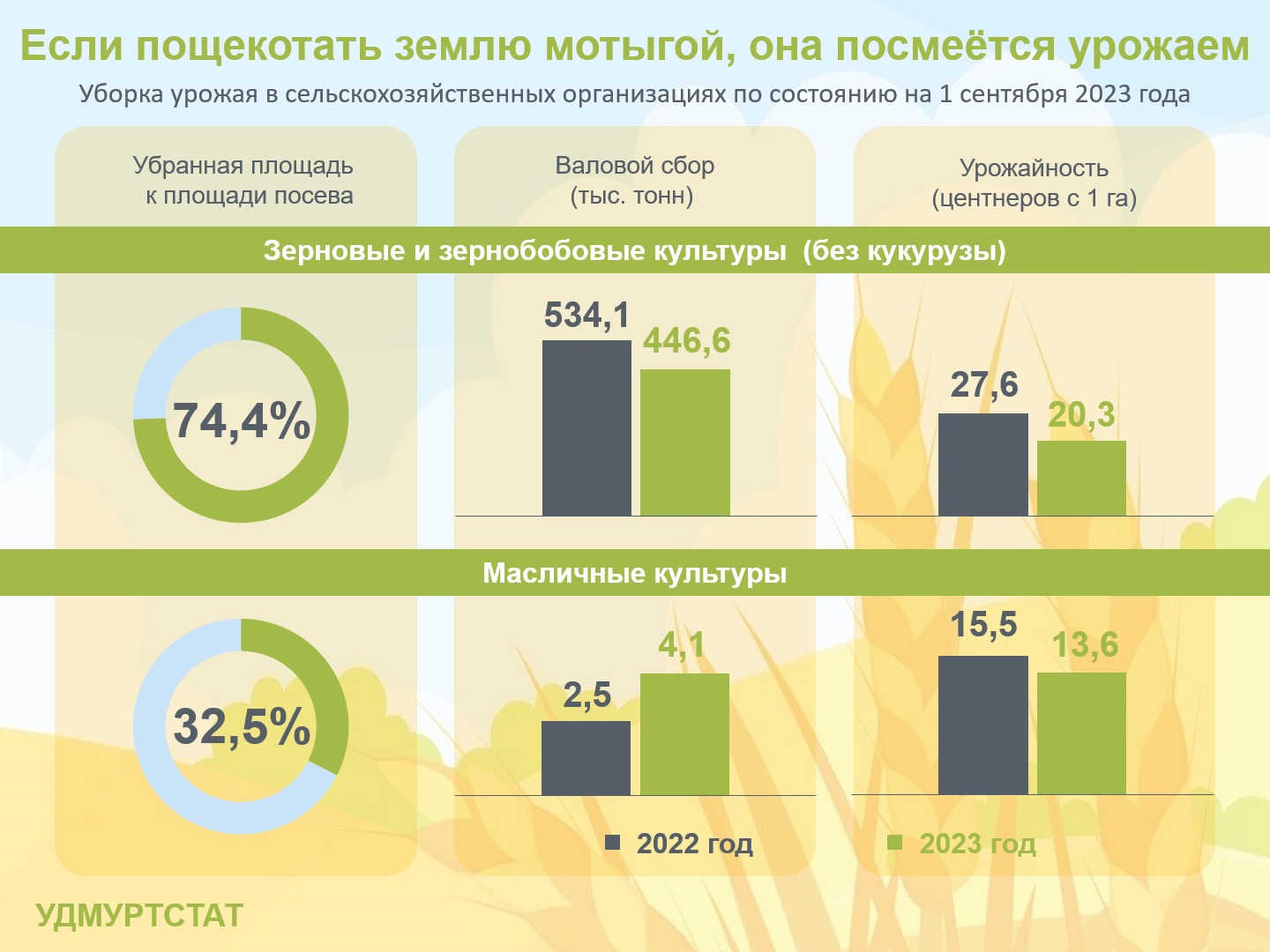 Если пощекотать землю мотыгой, она посмеётся урожаем

Уборка урожая в сельскохозяйственных организациях по состоянию на 1 сентября 2023 года

Убранная площадь к площади посева

Валовой сбор (тыс. тонн)

Урожайность (центнеров с 1 га)

Зерновые и зернобобовые культуры (без кукурузы)

74,4%

534,1

446,6

27,6

20,3

Масличные культуры

32,5%

2,5

4,1

15,5

13,6

2022 год

2023 год

УДМУРТСТАТ